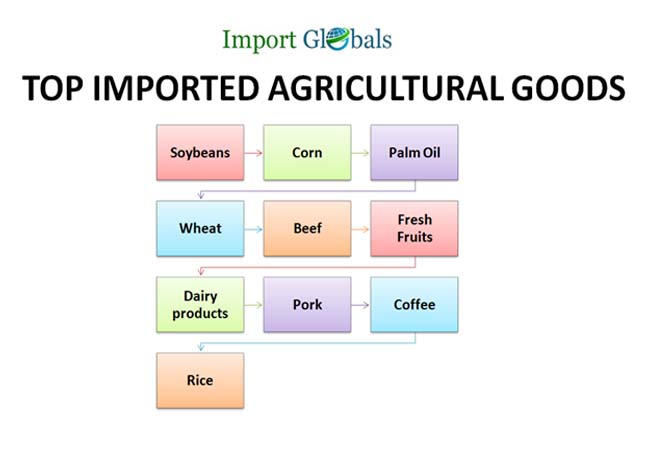 Import Globals

TOP IMPORTED AGRICULTURAL GOODS

Soybeans

Corn

Palm Oil

Wheat

Beef

Fresh Fruits

Dairy products

Pork

Coffee

Rice